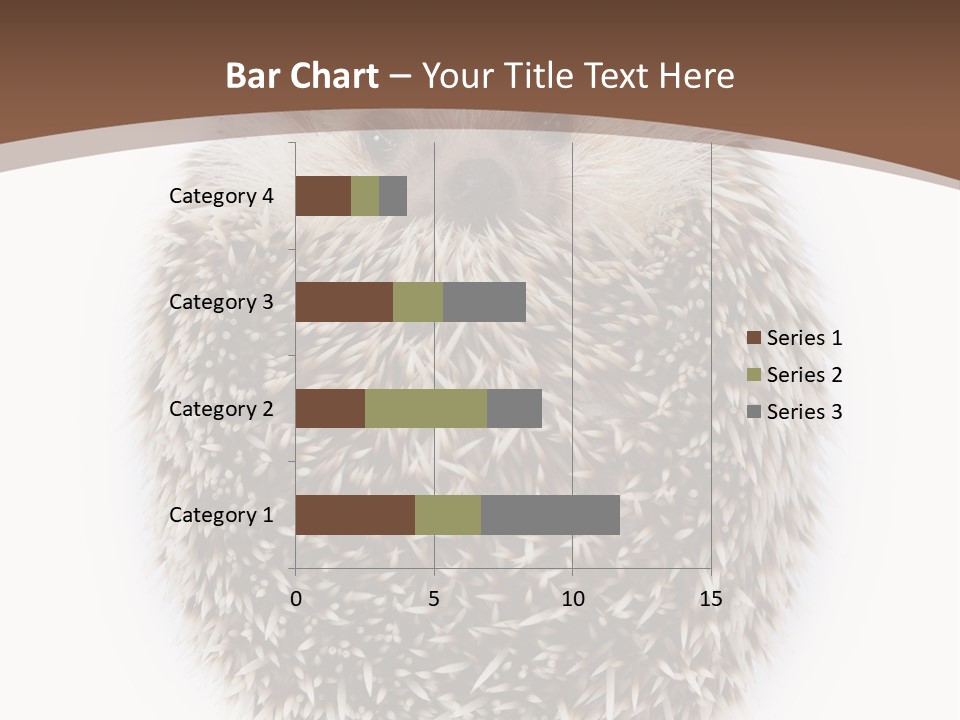 Bar Chart – Your Title Text Here

Category 4
Category 3
Category 2
Category 1

0
5
10
15

Series 1
Series 2
Series 3